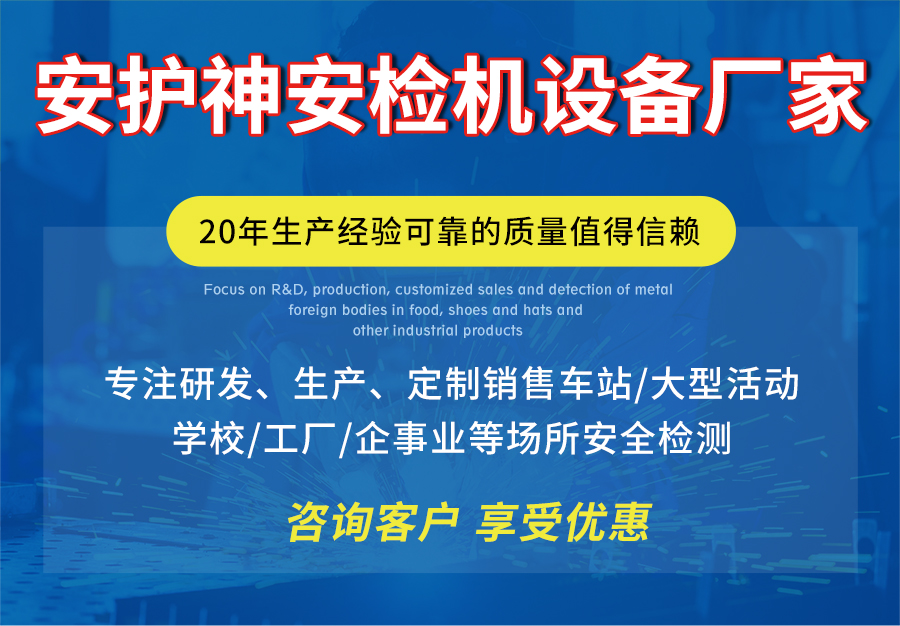 安护神安检机设备厂家

20年生产经验可靠的质量值得信赖

Focus on R&D, production, customized sales and detection of metal foreign bodies in food, shoes and hats and other industrial products

专注研发、生产、定制销售车站/大型活动
学校/工厂/企事业等场所安全检测

咨询客户 享受优惠